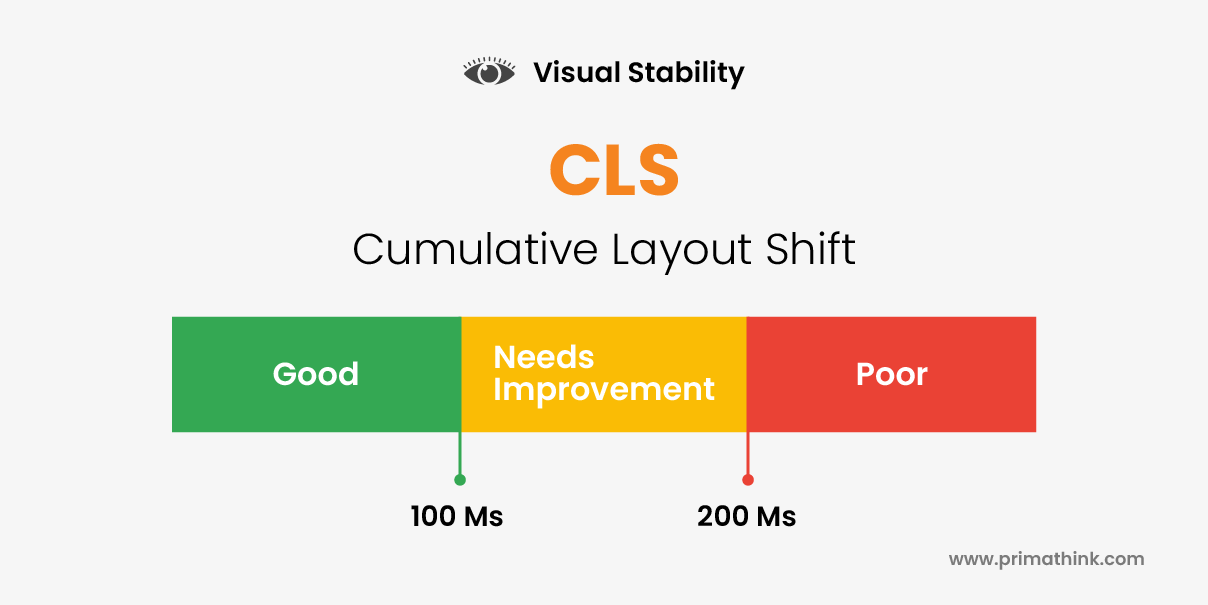 Visual Stability

CLS

Cumulative Layout Shift

Good

Needs Improvement

Poor

100 Ms

200 Ms

www.primathink.com